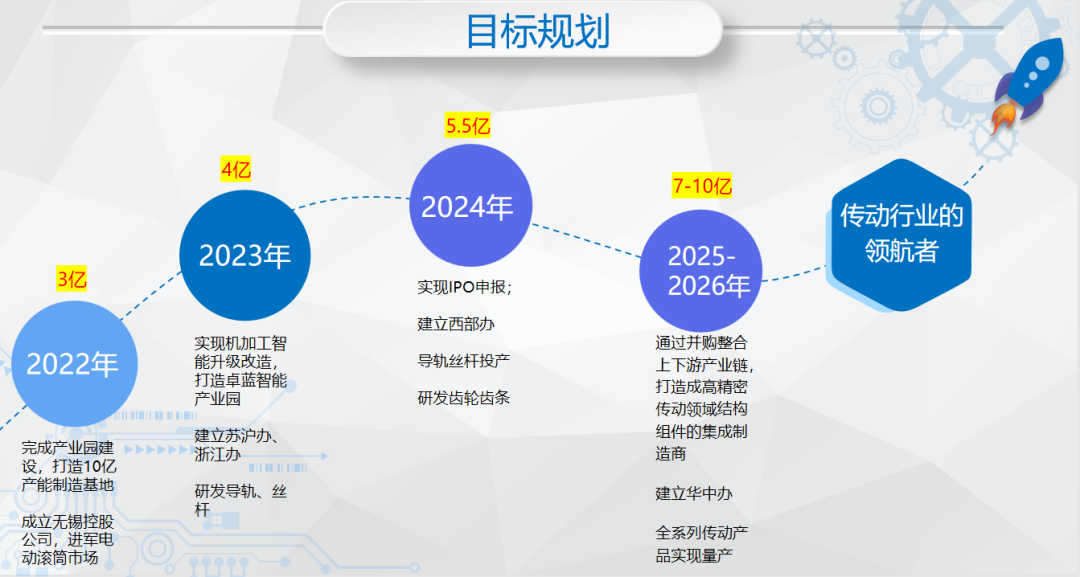 目标规划

3亿

2022年

完成产业园建设，打造10亿产能制造基地

成立无锡控股公司，进军电动滚筒市场

4亿

2023年

实现机加工智能升级改造，打造卓蓝智能产业园

建立苏沪办、浙江办

研发导轨、丝杆

5.5亿

2024年

实现IPO申报；

建立西部办

导轨丝杆投产

研发齿轮齿条

7-10亿

2025-2026年

通过并购整合上下游产业链，打造成高精密传动领域结构组件的集成制造商

建立华中办

全系列传动产品实现量产

传动行业的领航者